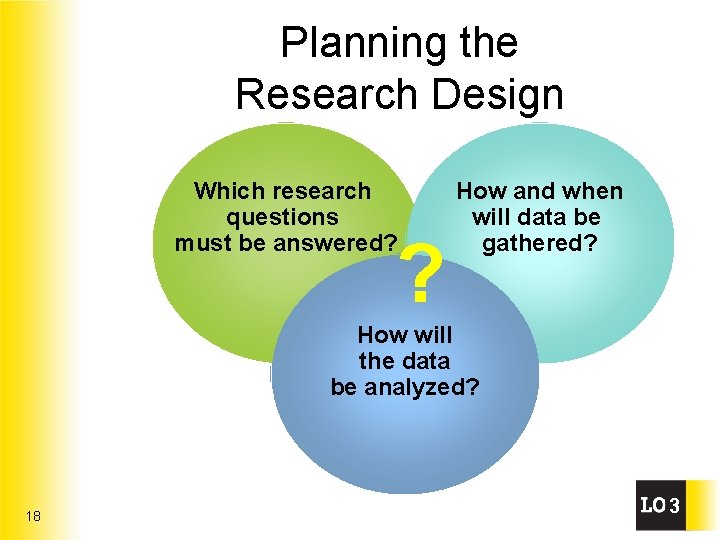 Planning the Research Design

Which research questions must be answered?

How and when will data be gathered?

?

How will the data be analyzed?

18

LO 3